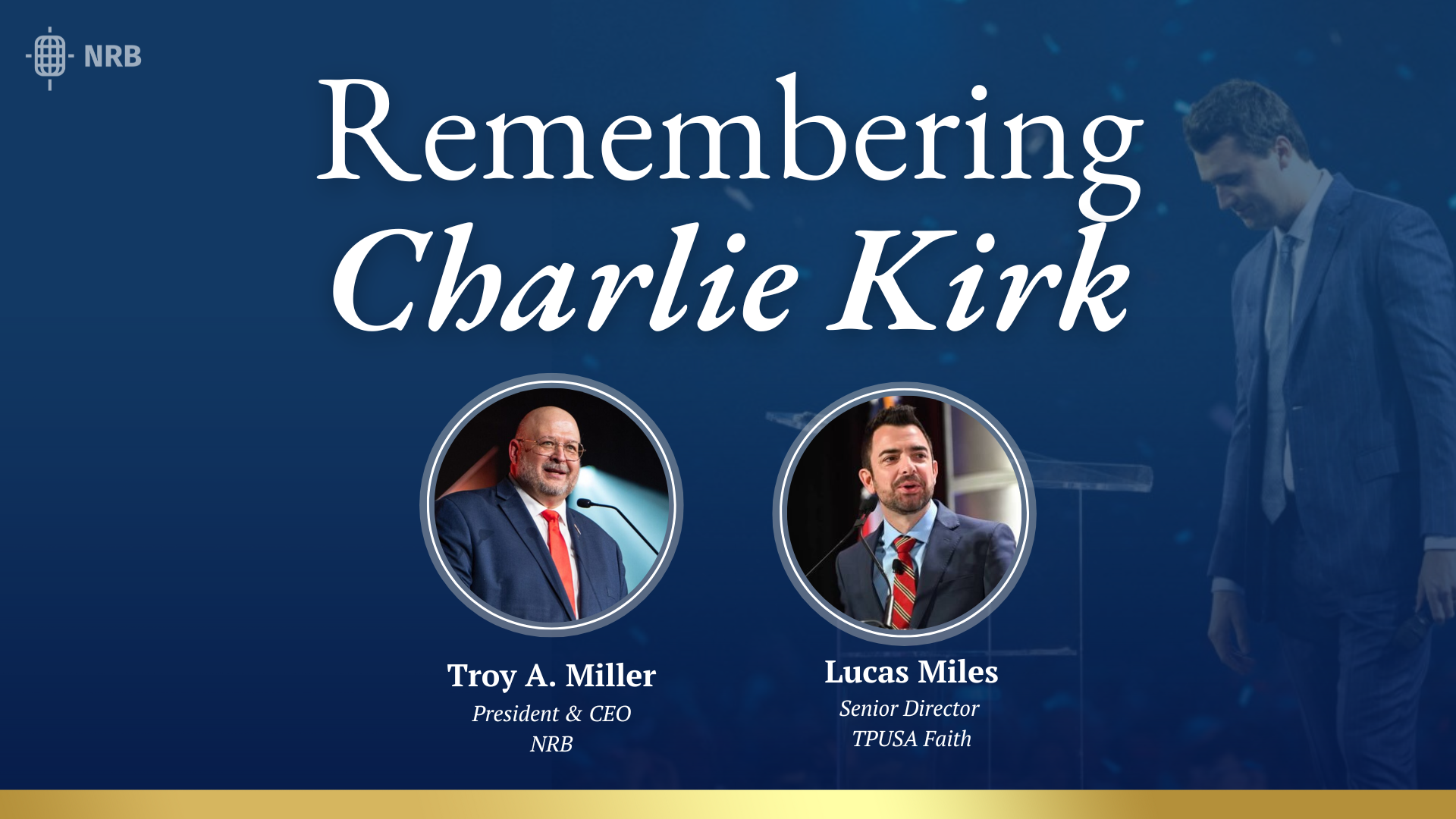 NRB

Remembering
Charlie Kirk

Troy A. Miller
President & CEO
NRB

Lucas Miles
Senior Director
TPUSA Faith